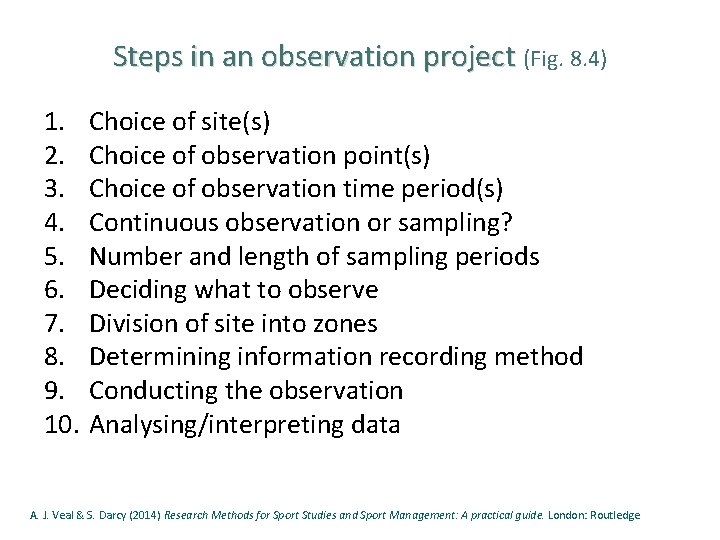 Steps in an observation project (Fig. 8.4)

1. Choice of site(s)
2. Choice of observation point(s)
3. Choice of observation time period(s)
4. Continuous observation or sampling?
5. Number and length of sampling periods
6. Deciding what to observe
7. Division of site into zones
8. Determining information recording method
9. Conducting the observation
10. Analysing/interpreting data

A. J. Veal & S. Darcy (2014) Research Methods for Sport Studies and Sport Management: A practical guide. London: Routledge